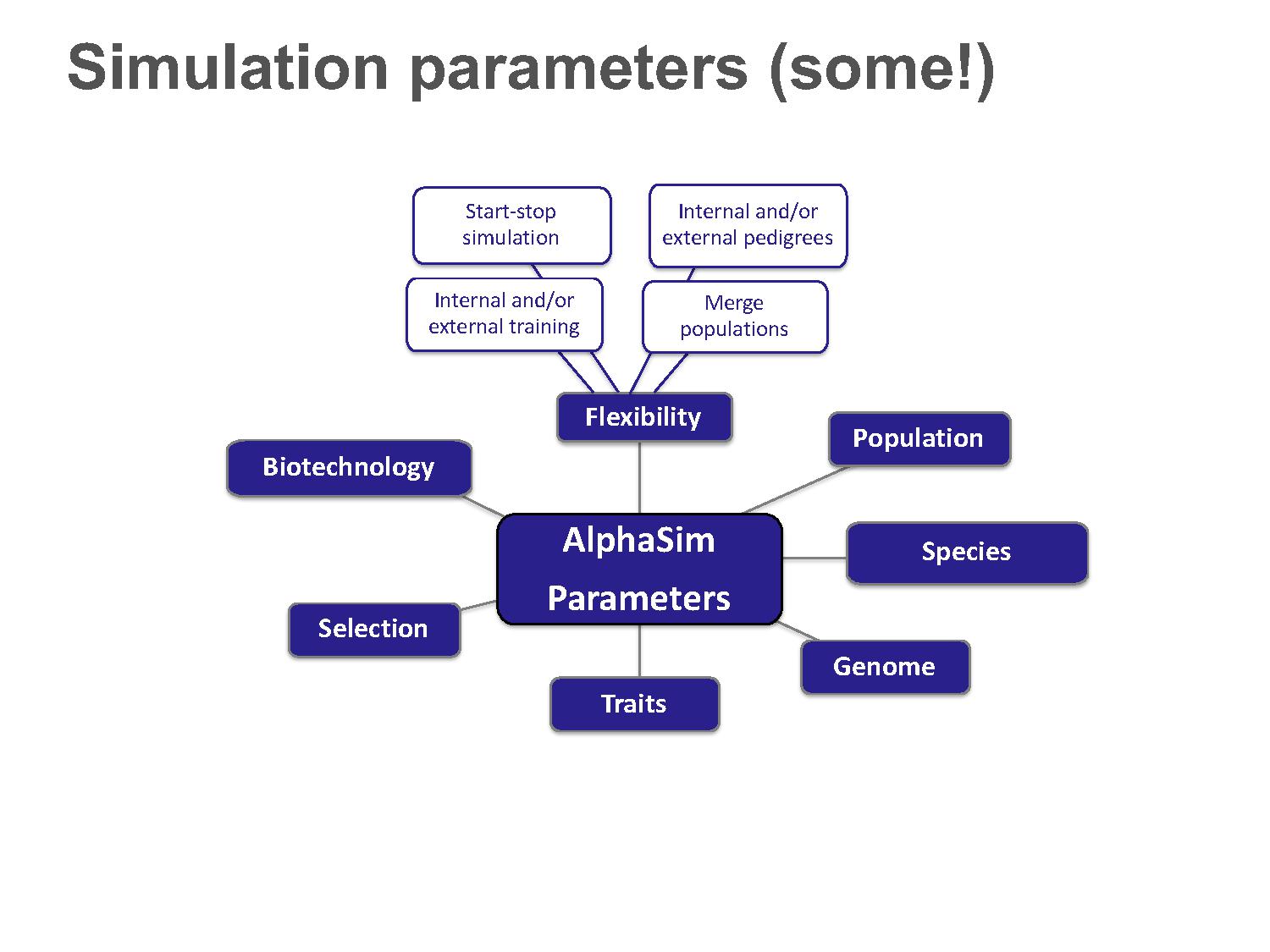 Simulation parameters (some!)

Start-stop simulation

Internal and/or external pedigrees

Internal and/or external training

Merge populations

Flexibility

Population

Biotechnology

AlphaSim Parameters

Species

Selection

Genome

Traits